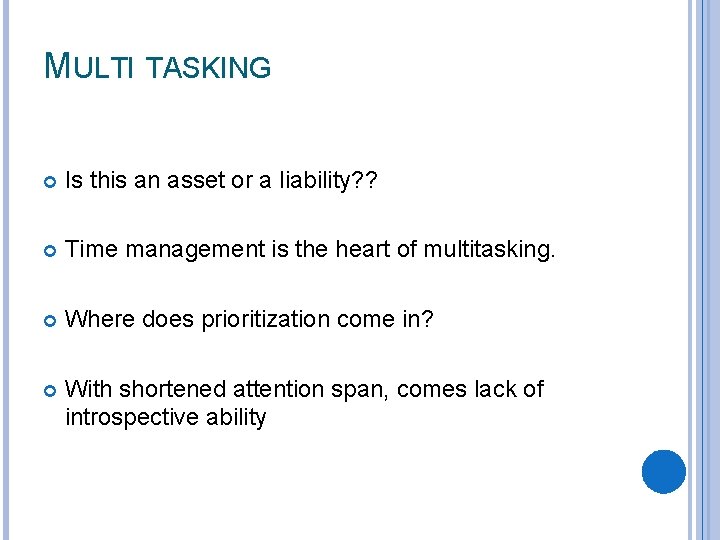 MULTI TASKING

Is this an asset or a liability??

Time management is the heart of multitasking.

Where does prioritization come in?

With shortened attention span, comes lack of introspective ability